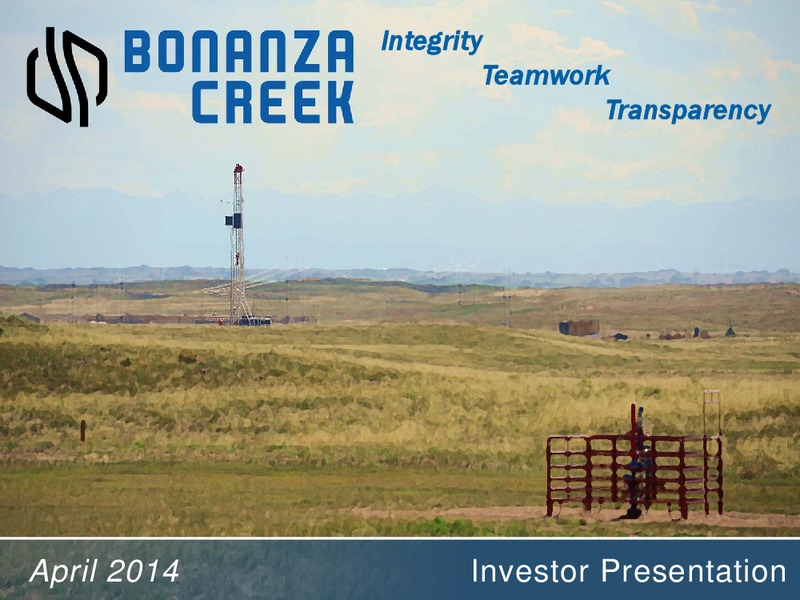 BONANZA CREEK

Integrity
Teamwork
Transparency

April 2014

Investor Presentation